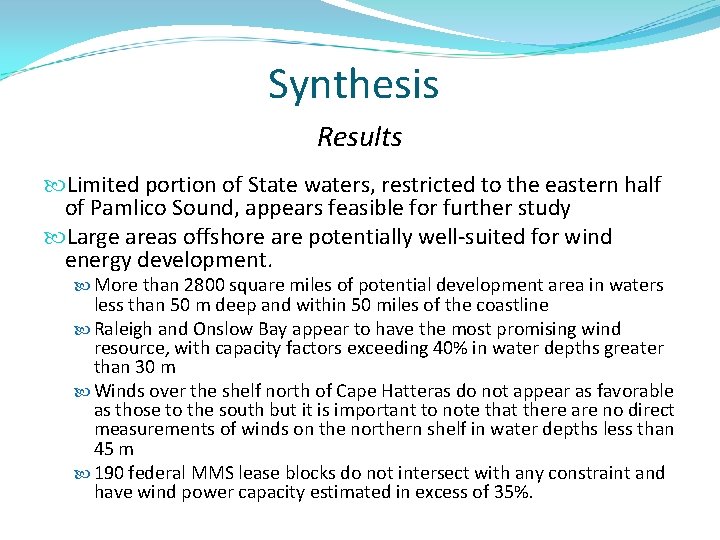 Synthesis

Results

Limited portion of State waters, restricted to the eastern half of Pamlico Sound, appears feasible for further study

Large areas offshore are potentially well-suited for wind energy development.

More than 2800 square miles of potential development area in waters less than 50 m deep and within 50 miles of the coastline

Raleigh and Onslow Bay appear to have the most promising wind resource, with capacity factors exceeding 40% in water depths greater than 30 m

Winds over the shelf north of Cape Hatteras do not appear as favorable as those to the south but it is important to note that there are no direct measurements of winds on the northern shelf in water depths less than 45 m

190 federal MMS lease blocks do not intersect with any constraint and have wind power capacity estimated in excess of 35%.